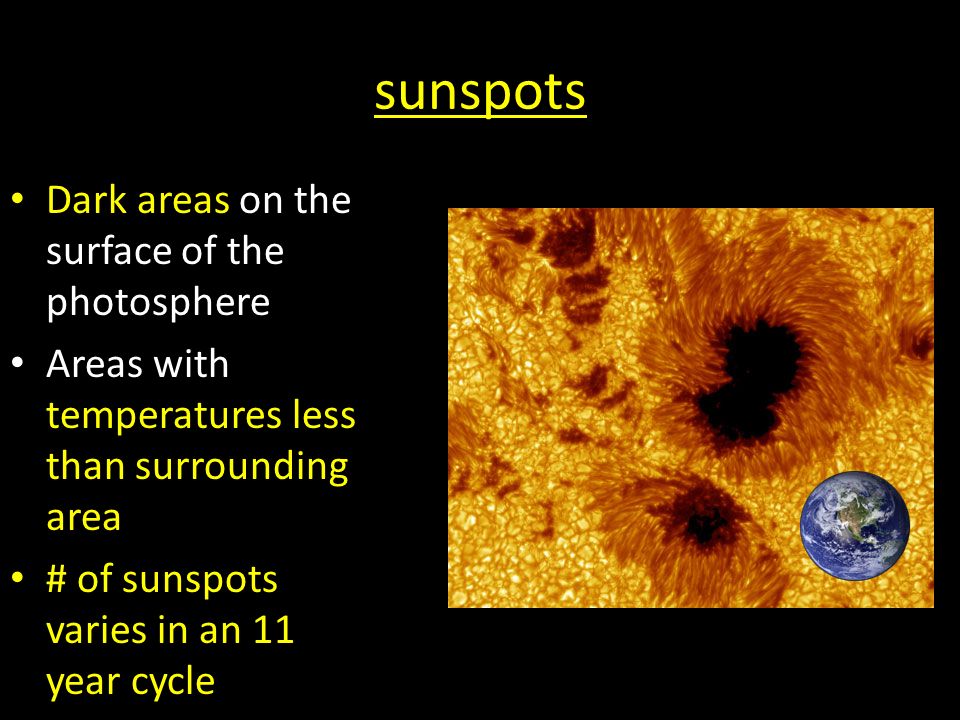 sunspots

• Dark areas on the surface of the photosphere
• Areas with temperatures less than surrounding area
• # of sunspots varies in an 11 year cycle